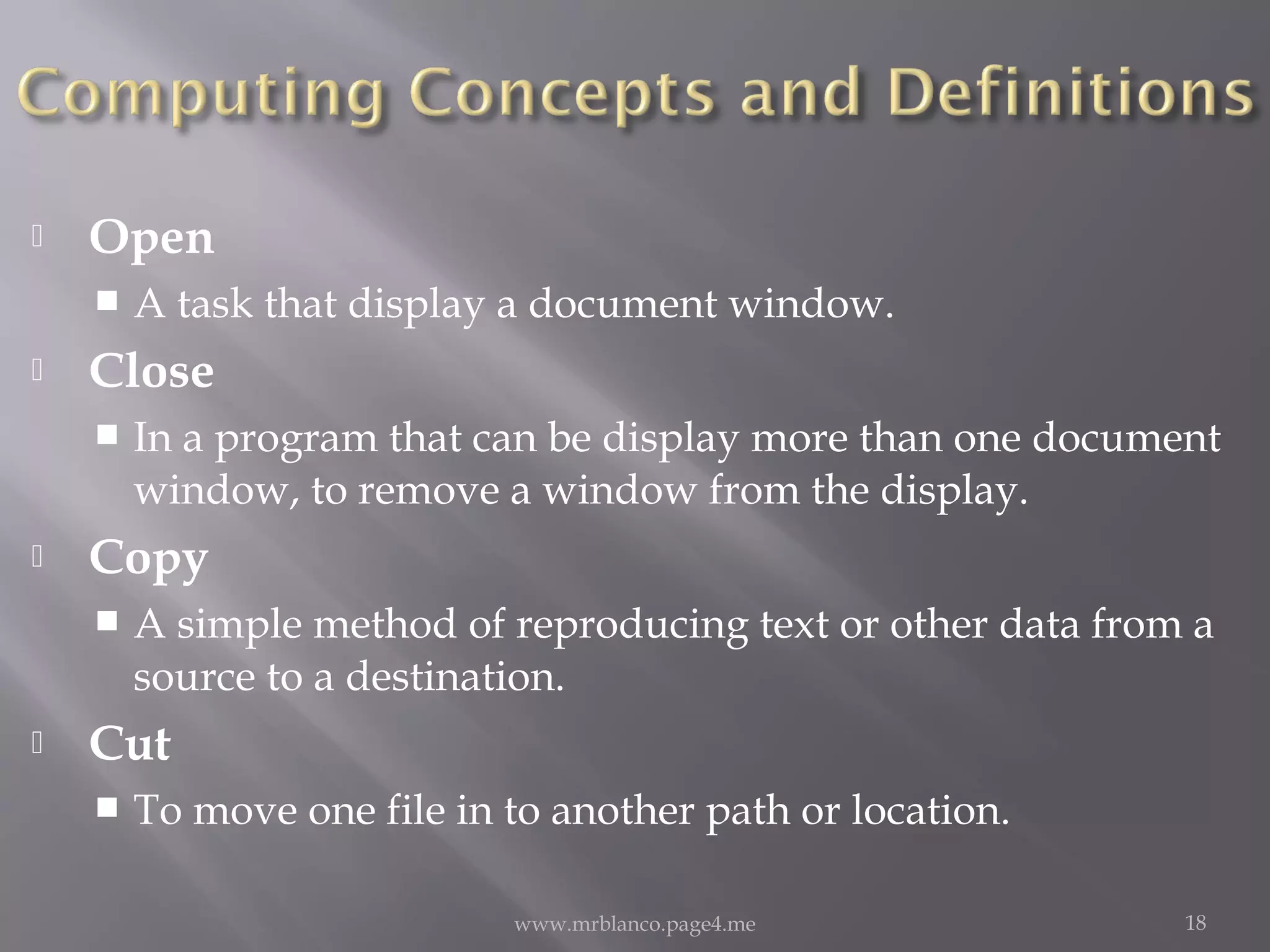 Computing Concepts and Definitions

Open
A task that display a document window.

Close
In a program that can be display more than one document window, to remove a window from the display.

Copy
A simple method of reproducing text or other data from a source to a destination.

Cut
To move one file in to another path or location.

www.mrblanco.page4.me

18